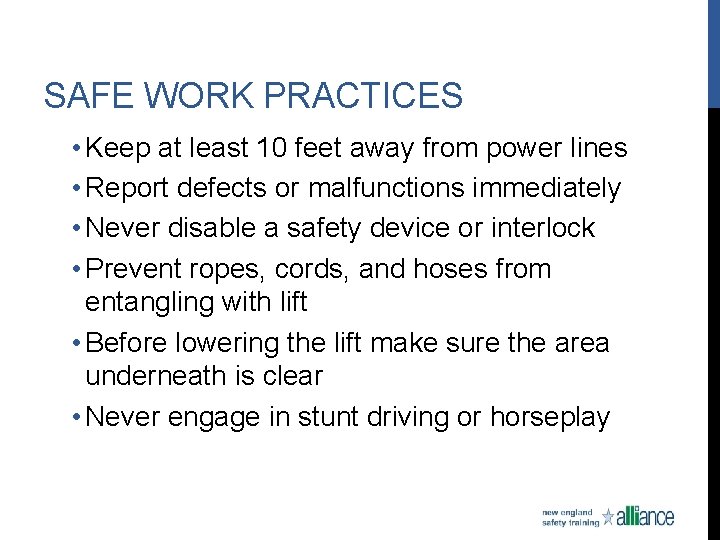 SAFE WORK PRACTICES

• Keep at least 10 feet away from power lines
• Report defects or malfunctions immediately
• Never disable a safety device or interlock
• Prevent ropes, cords, and hoses from entangling with lift
• Before lowering the lift make sure the area underneath is clear
• Never engage in stunt driving or horseplay

new england safety training alliance